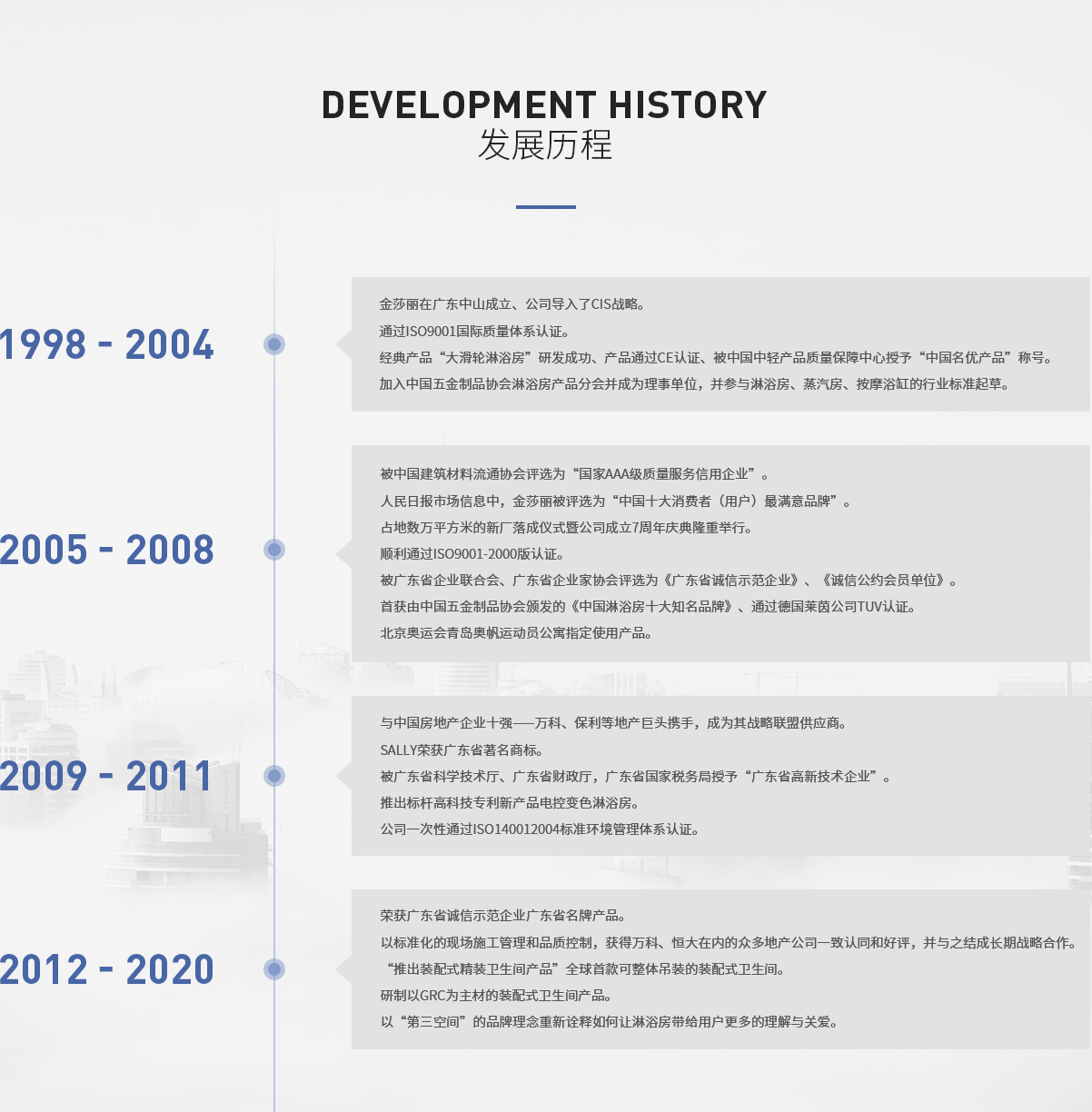 DEVELOPMENT HISTORY
发展历程

1998 - 2004

金莎丽在广东中山成立、公司导入了CIS战略。
通过ISO9001国际质量体系认证。
经典产品“大滑轮淋浴房”研发成功、产品通过CE认证、被中国中轻产品质量保障中心授予“中国名优产品”称号。
加入中国五金制品协会淋浴房产品分会并成为理事单位，并参与淋浴房、蒸汽房、按摩浴缸的行业标准起草。

2005 - 2008

被中国建筑材料流通协会评选为“国家AAA级质量服务信用企业”。
人民日报市场信息中，金莎丽被评选为“中国十大消费者（用户）最满意品牌”。
占地数万平方米的新厂落成仪式暨公司成立7周年庆典隆重举行。
顺利通过ISO9001-2000版认证。
被广东省企业联合会、广东省企业家协会评选为《广东省诚信示范企业》、《诚信公约会员单位》。
首获由中国五金制品协会颁发的《中国淋浴房十大知名品牌》、通过德国莱茵公司TUV认证。
北京奥运会青岛奥帆运动员公寓指定使用产品。

2009 - 2011

与中国房地产企业十强——万科、保利等地产巨头携手，成为其战略联盟供应商。
SALLY荣获广东省著名商标。
被广东省科学技术厅、广东省财政厅，广东省国家税务局授予“广东省高新技术企业”。
推出标杆高科技专利新产品电控变色淋浴房。
公司一次性通过ISO140012004标准环境管理体系认证。

2012 - 2020

荣获广东省诚信示范企业广东省名牌产品。
以标准化的现场施工管理和品质控制，获得万科、恒大在内的众多地产公司一致认同和好评，并与之结成长期战略合作。
“推出装配式精装卫生间产品”全球首款可整体吊装的装配式卫生间。
研制以GRC为主材的装配式卫生间产品。
以“第三空间”的品牌理念重新诠释如何让淋浴房带给用户更多的理解与关爱。